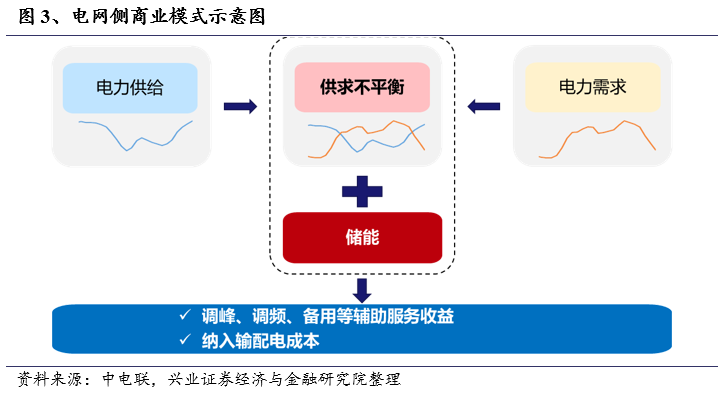 图 3、电网侧商业模式示意图

电力供给

供求不平衡

电力需求

储能

✓ 调峰、调频、备用等辅助服务收益
✓ 纳入输配电成本

资料来源：中电联，兴业证券经济与金融研究院整理